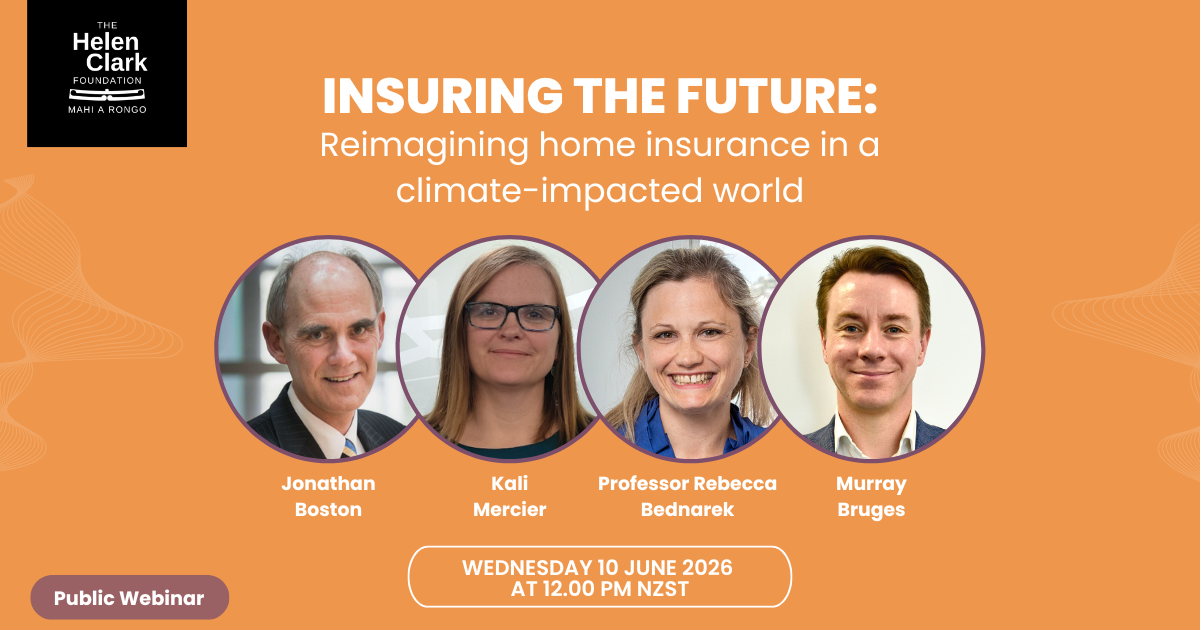 THE
Helen
Clark
FOUNDATION
MAHI A RONGO

INSURING THE FUTURE:
Reimagining home insurance in a climate-impacted world

Jonathan Boston

Kali Mercier

Professor Rebecca Bednarek

Murray Bruges

WEDNESDAY 10 JUNE 2026 AT 12.00 PM NZST

Public Webinar